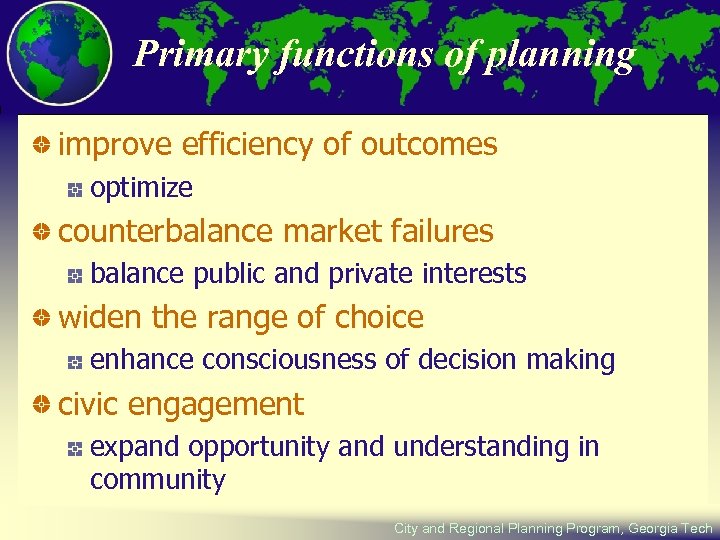 Primary functions of planning

improve efficiency of outcomes

optimize

counterbalance market failures

balance public and private interests

widen the range of choice

enhance consciousness of decision making

civic engagement

expand opportunity and understanding in community

City and Regional Planning Program, Georgia Tech